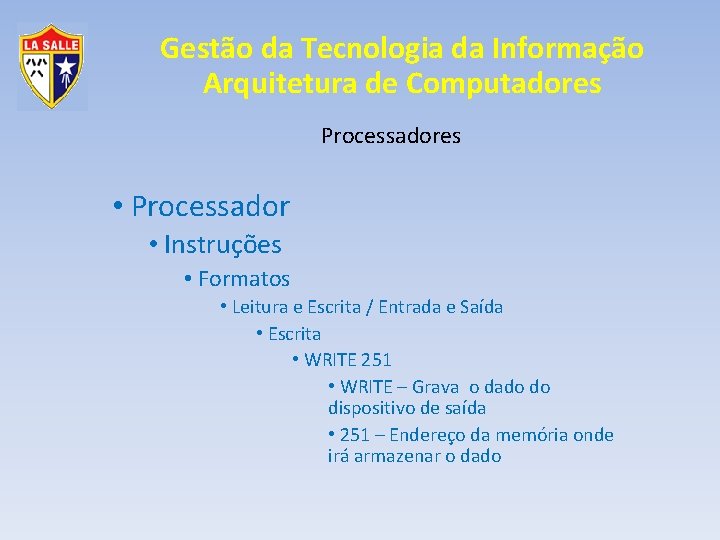 LA SALLE

Gestão da Tecnologia da Informação
Arquitetura de Computadores

Processadores

• Processador
• Instruções
• Formatos
• Leitura e Escrita / Entrada e Saída
• Escrita
• WRITE 251
• WRITE – Grava o dado do dispositivo de saída
• 251 – Endereço da memória onde irá armazenar o dado